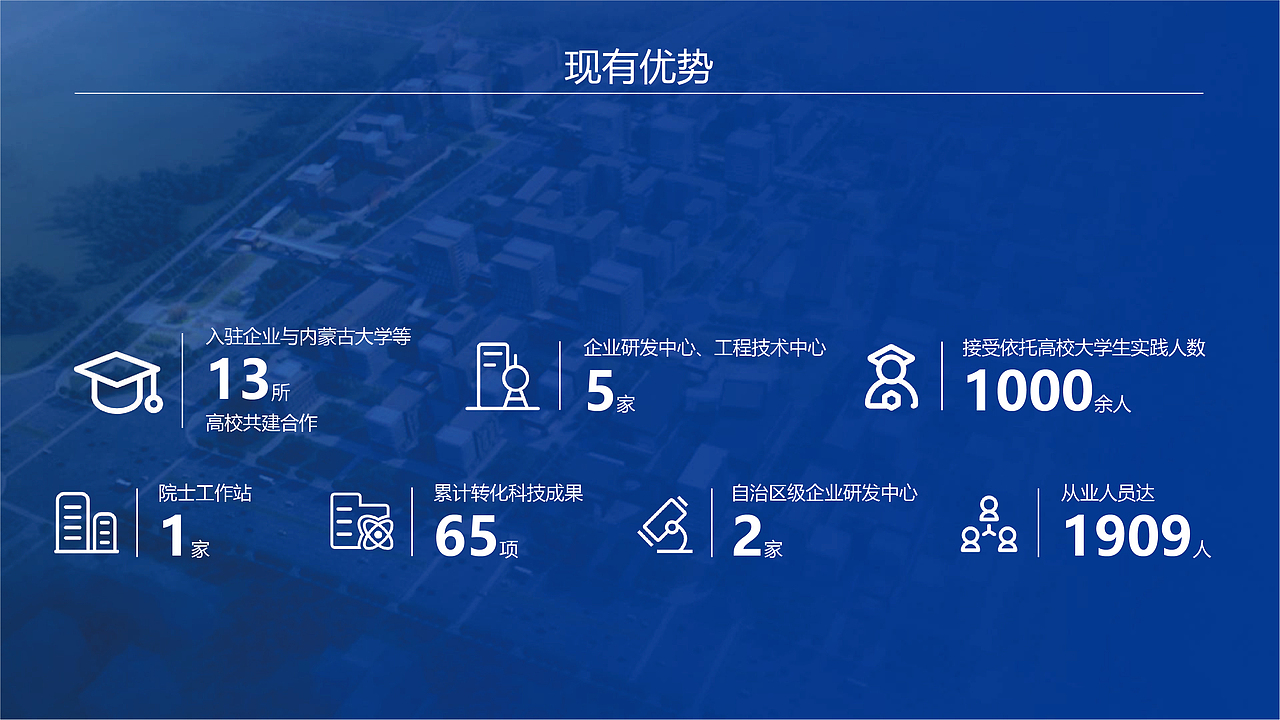 现有优势

入驻企业与内蒙古大学等
13所
高校共建合作

企业研发中心、工程技术中心
5家

接受依托高校大学生实践人数
1000余人

院士工作站
1家

累计转化科技成果
65项

自治区级企业研发中心
2家

从业人员达
1909人